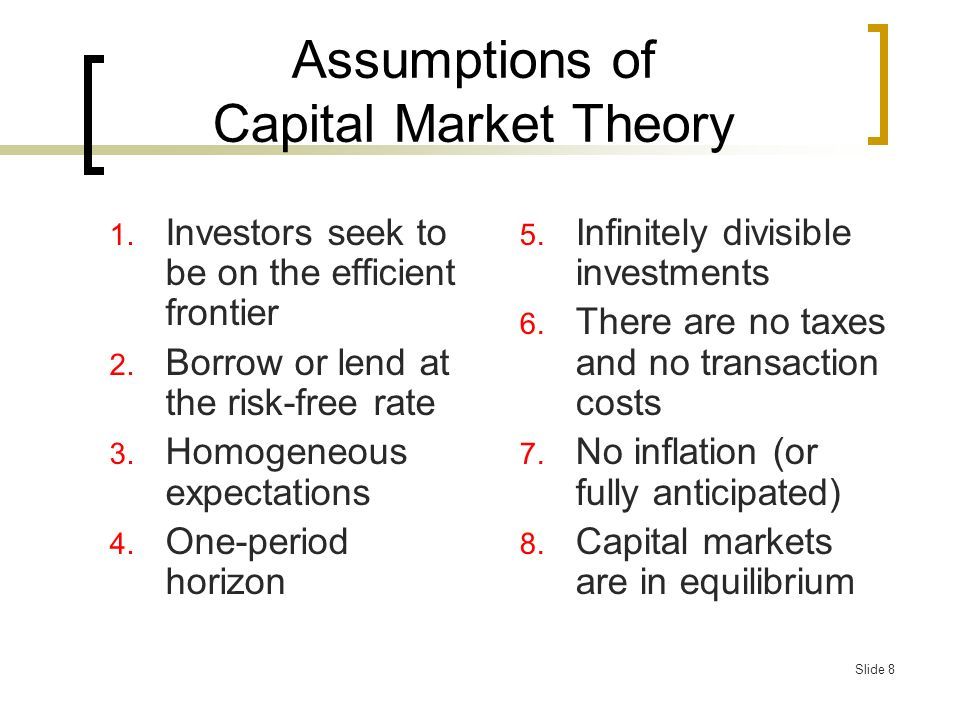 Assumptions of Capital Market Theory

1. Investors seek to be on the efficient frontier
2. Borrow or lend at the risk-free rate
3. Homogeneous expectations
4. One-period horizon

5. Infinitely divisible investments
6. There are no taxes and no transaction costs
7. No inflation (or fully anticipated)
8. Capital markets are in equilibrium

Slide 8